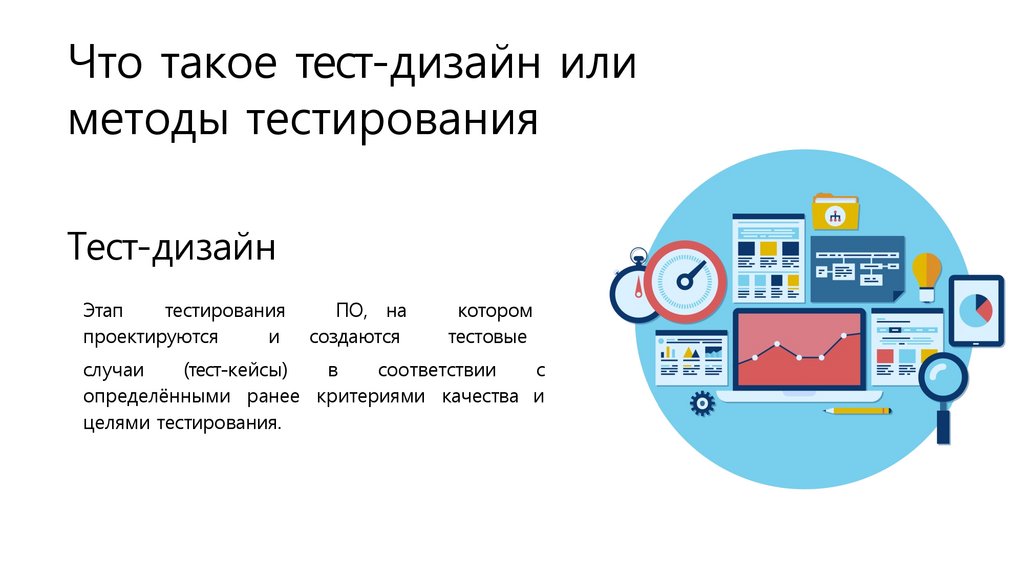 Что такое тест-дизайн или методы тестирования

Тест-дизайн

Этап тестирования ПО, на котором проектируются и создаются тестовые

случаи (тест-кейсы) в соответствии с определёнными ранее критериями качества и целями тестирования.